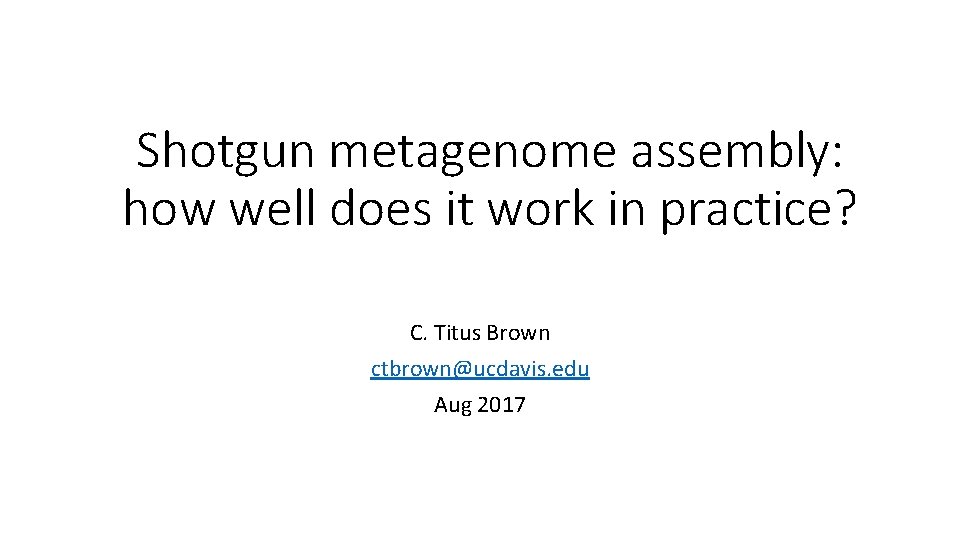 Shotgun metagenome assembly: how well does it work in practice?

C. Titus Brown
ctbrown@ucdavis.edu
Aug 2017